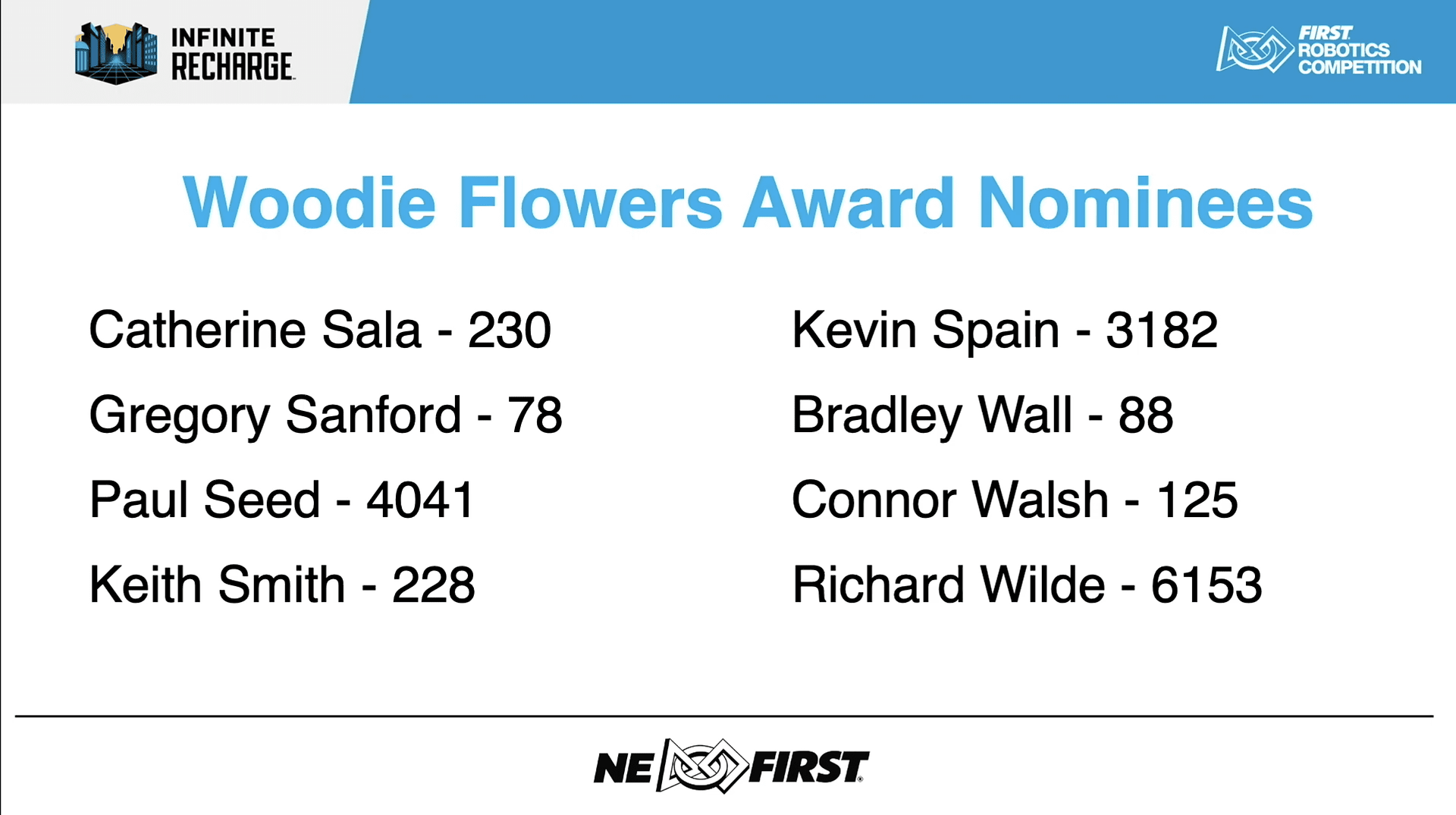 INFINITE RECHARGE

FIRST ROBOTICS COMPETITION

Woodie Flowers Award Nominees

Catherine Sala - 230
Gregory Sanford - 78
Paul Seed - 4041
Keith Smith - 228

Kevin Spain - 3182
Bradley Wall - 88
Connor Walsh - 125
Richard Wilde - 6153

NE FIRST